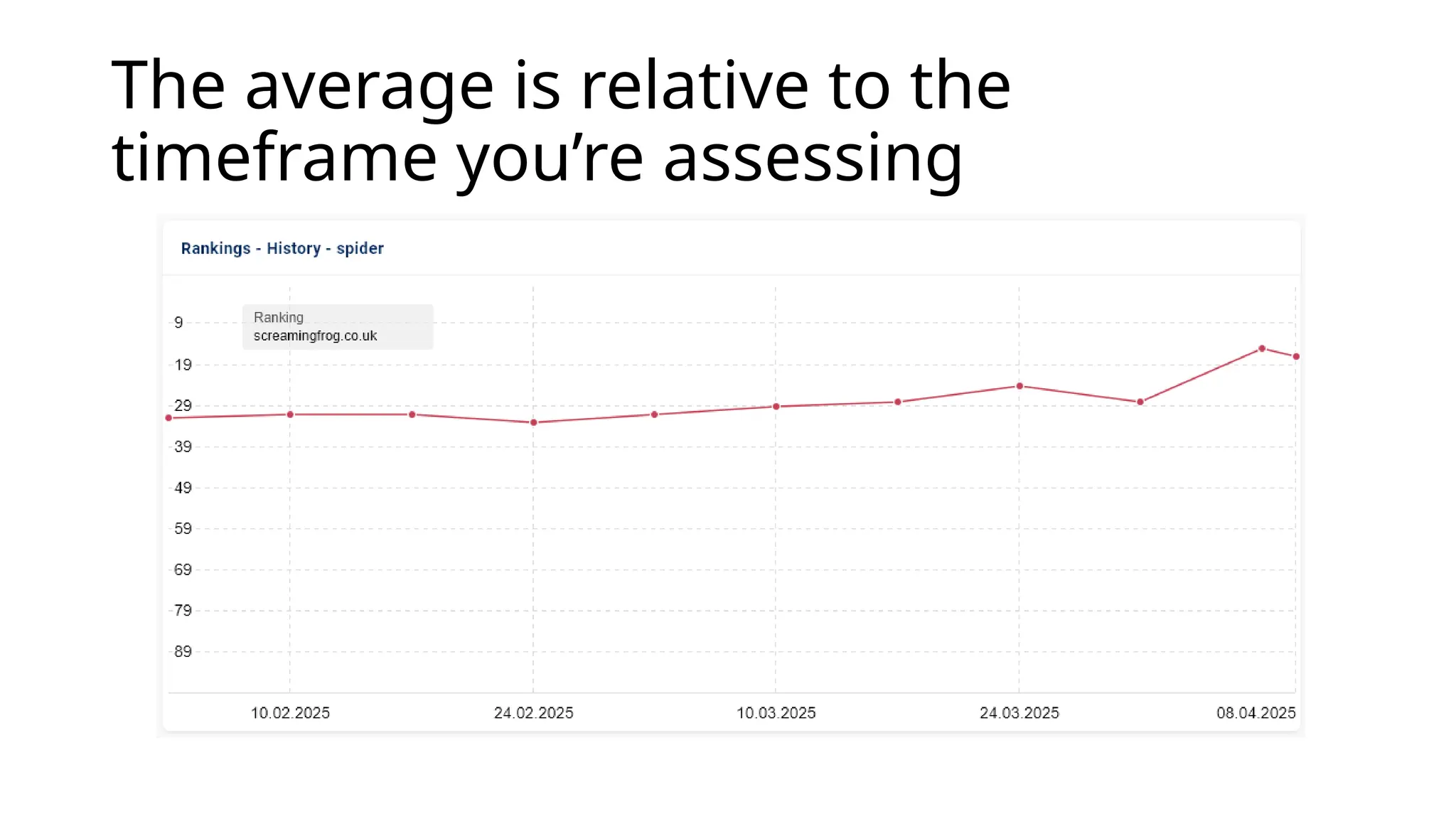 The average is relative to the timeframe you’re assessing

Rankings - History - spider

Ranking
screamingfrog.co.uk

9
19
29
39
49
59
69
79
89

10.02.2025
24.02.2025
10.03.2025
24.03.2025
08.04.2025